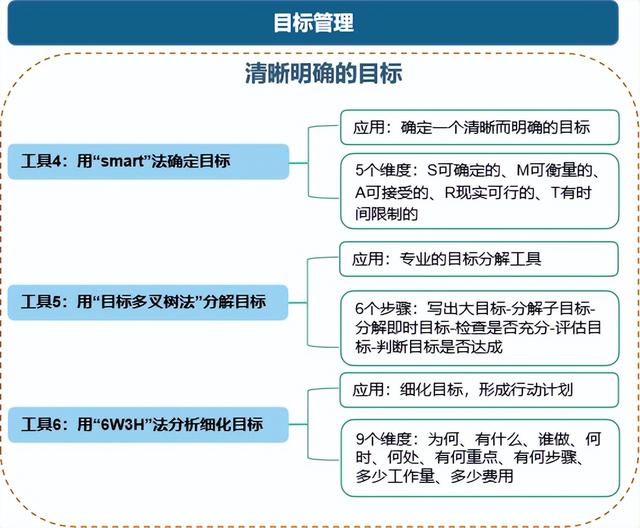 目标管理

清晰明确的目标

工具4：用“smart”法确定目标

应用：确定一个清晰而明确的目标

5个维度：S可确定的、M可衡量的、A可接受的、R现实可行的、T有时间限制的

工具5：用“目标多叉树法”分解目标

应用：专业的目标分解工具

6个步骤：写出大目标-分解子目标-分解即时目标-检查是否充分-评估目标-判断目标是否达成

工具6：用“6W3H”法分析细化目标

应用：细化目标，形成行动计划

9个维度：为何、有什么、谁做、何时、何处、有何重点、有何步骤、多少工作量、多少费用